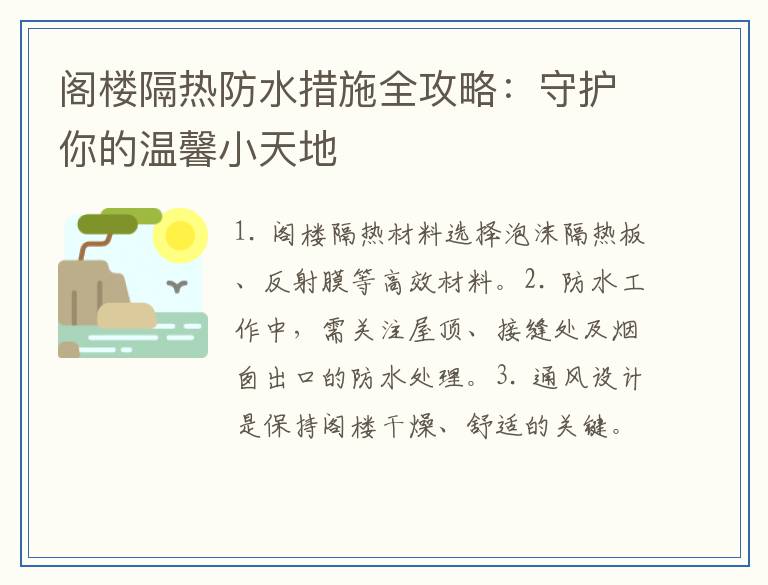 阁楼隔热防水措施全攻略：守护你的温馨小天地

1. 阁楼隔热材料选择泡沫隔热板、反射膜等高效材料。2. 防水工作中，需关注屋顶、接缝处及烟囱出口的防水处理。3. 通风设计是保持阁楼干燥、舒适的关键。